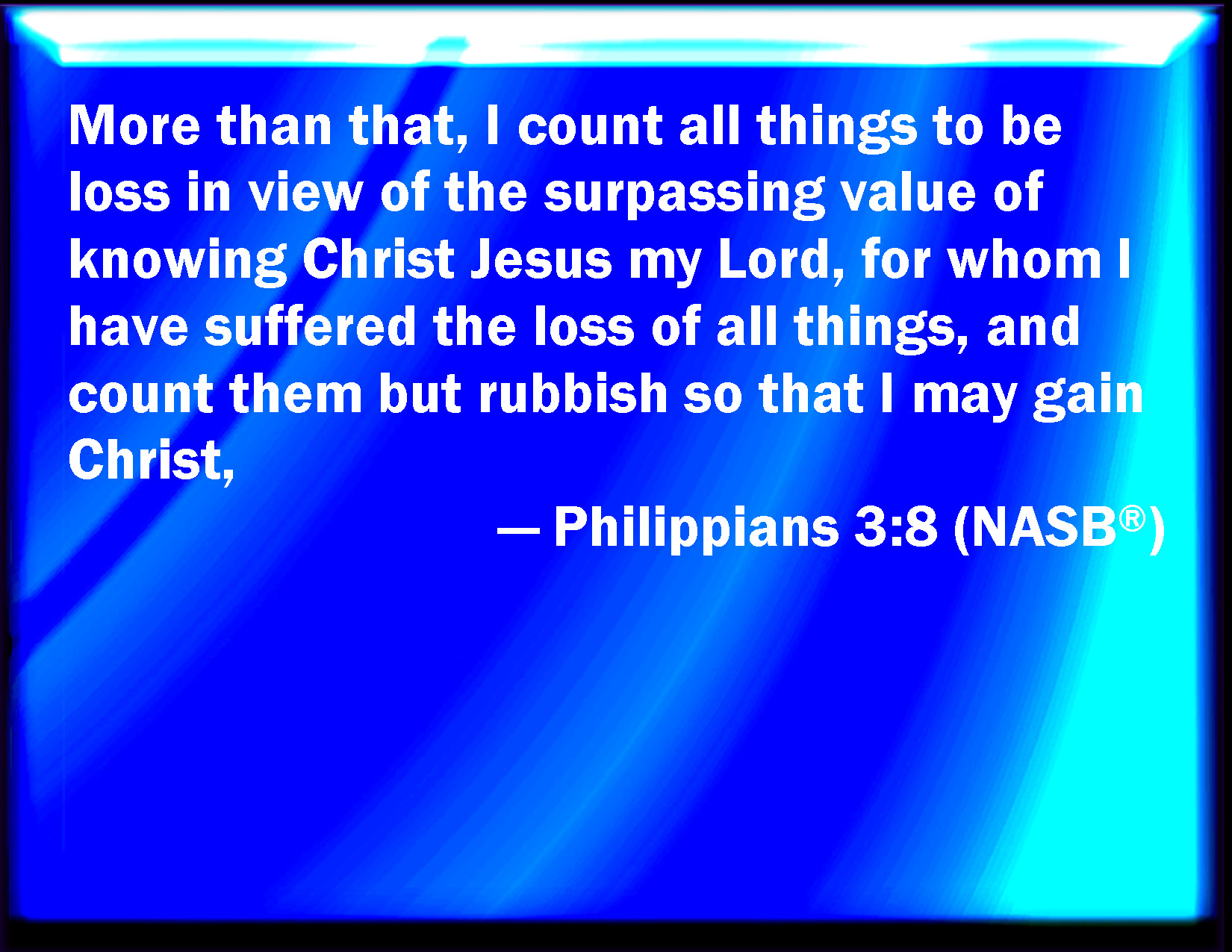 More than that, I count all things to be loss in view of the surpassing value of knowing Christ Jesus my Lord, for whom I have suffered the loss of all things, and count them but rubbish so that I may gain Christ,

— Philippians 3:8 (NASB®)